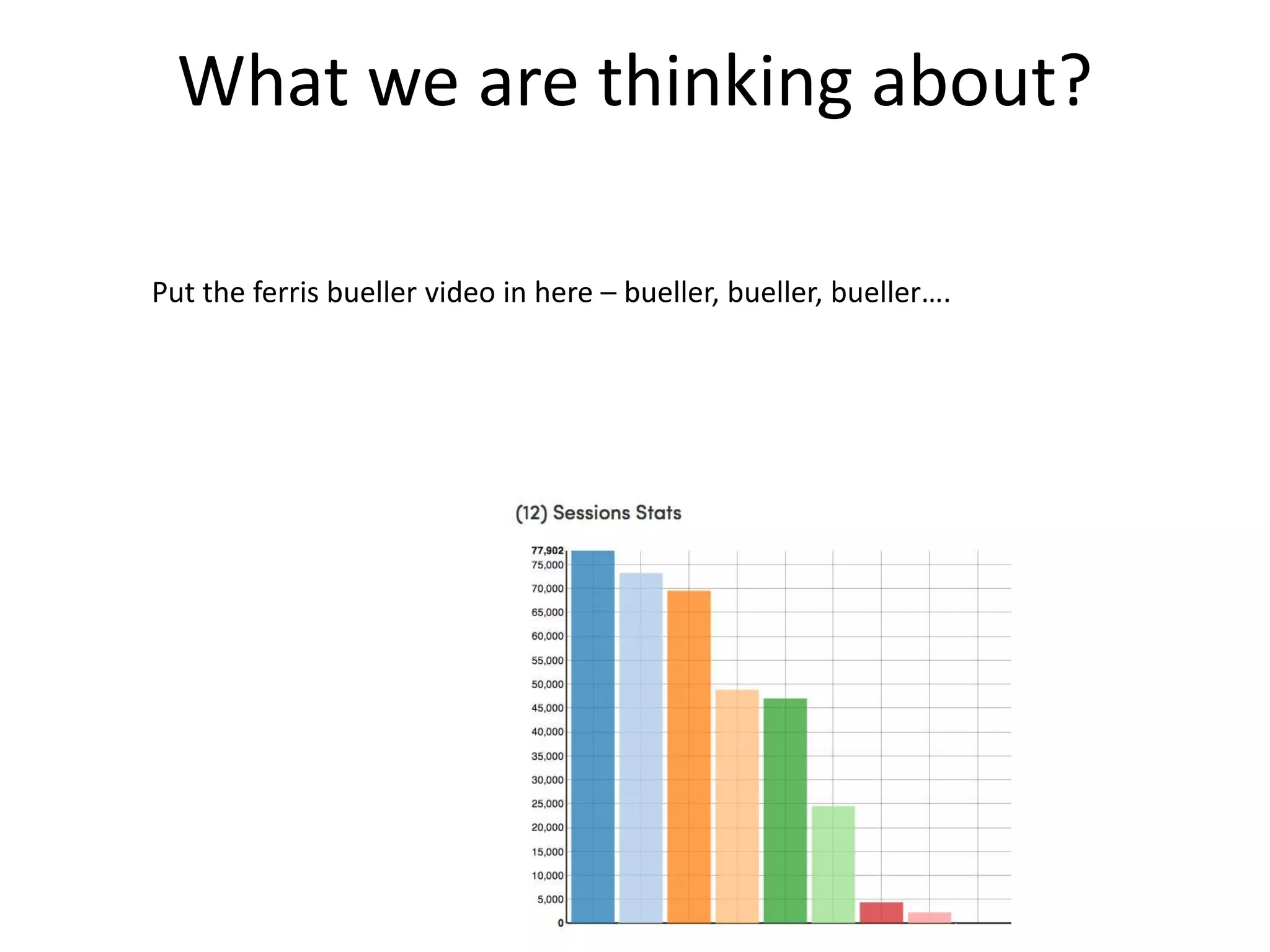 What we are thinking about?

Put the ferris bueller video in here – bueller, bueller, bueller….

(12) Sessions Stats

77,902
75,000
70,000
65,000
60,000
55,000
50,000
45,000
40,000
35,000
30,000
25,000
20,000
15,000
10,000
5,000
0